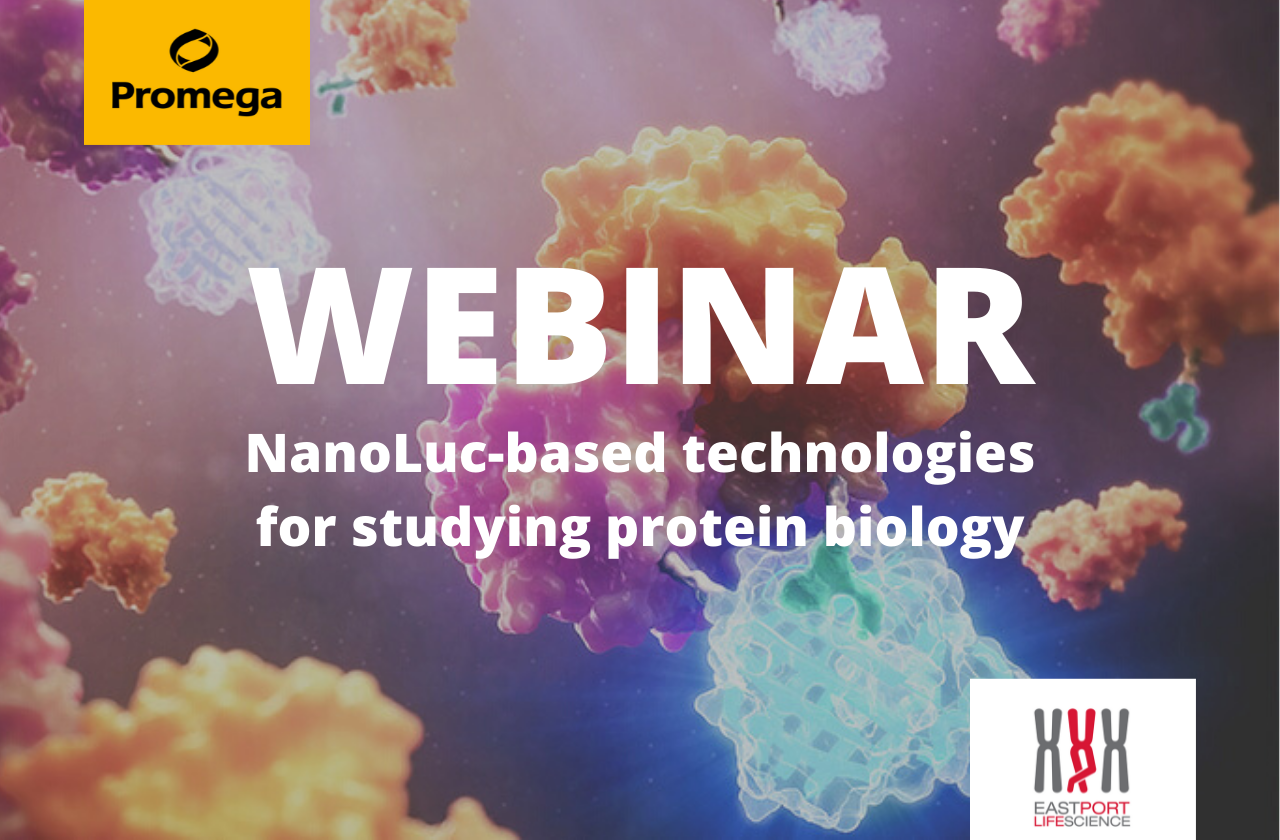 Promega

WEBINAR

NanoLuc-based technologies for studying protein biology

EASTPORT LIFESCIENCE